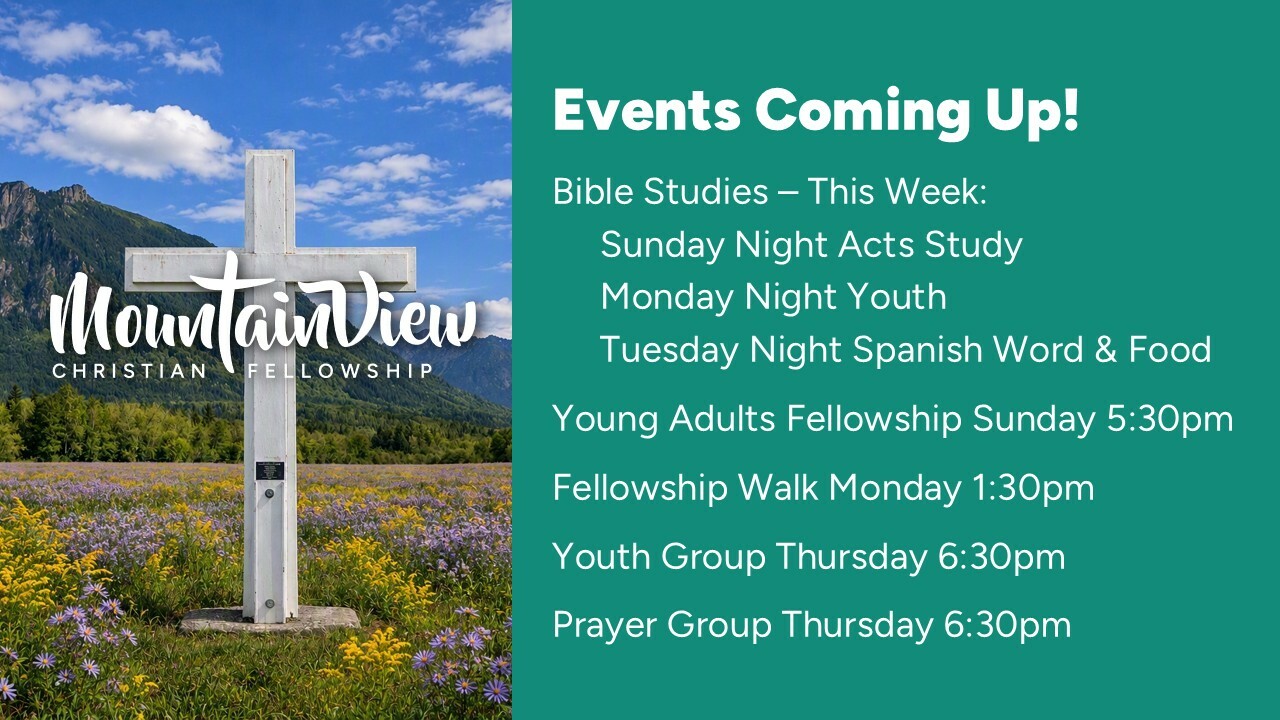 MountainView
CHRISTIAN FELLOWSHIP

Events Coming Up!

Bible Studies – This Week:
Sunday Night Acts Study
Monday Night Youth
Tuesday Night Spanish Word & Food

Young Adults Fellowship Sunday 5:30pm

Fellowship Walk Monday 1:30pm

Youth Group Thursday 6:30pm

Prayer Group Thursday 6:30pm